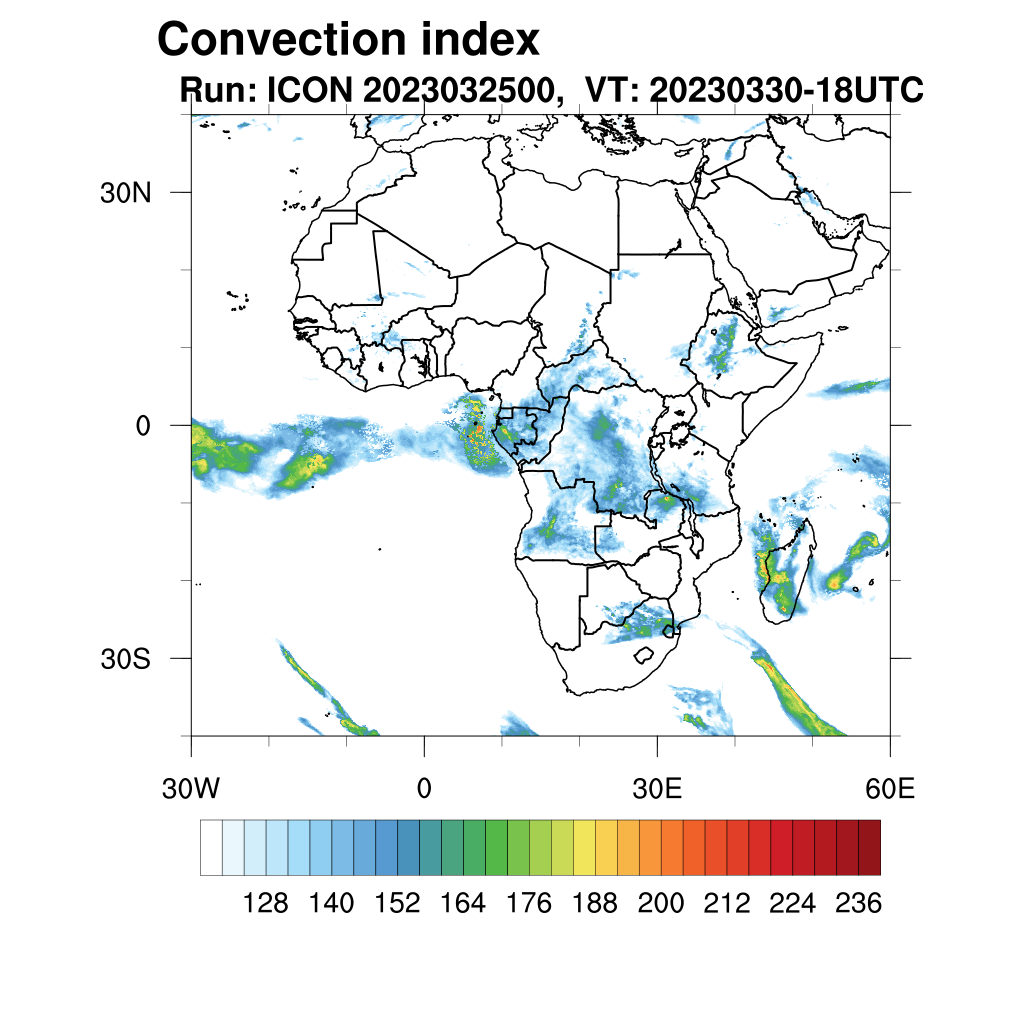 Convection index
Run: ICON 2023032500, VT: 20230330-18UTC

30N
0
30S

30W
0
30E
60E

128 140 152 164 176 188 200 212 224 236